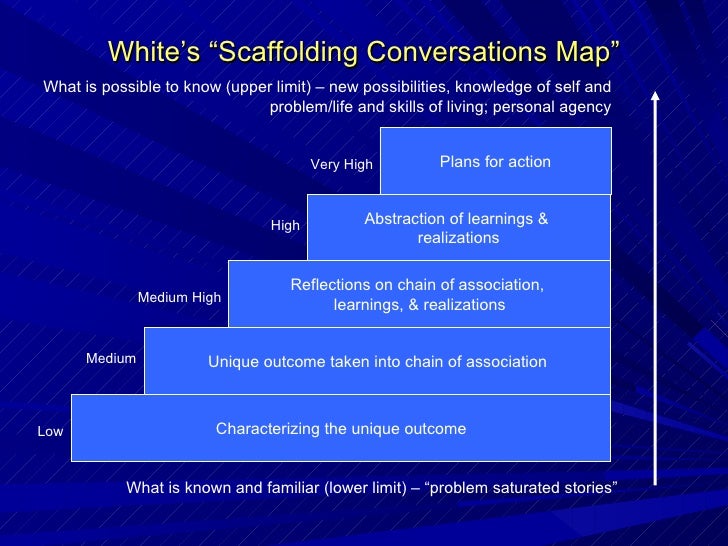 White's "Scaffolding Conversations Map"

What is possible to know (upper limit) – new possibilities, knowledge of self and problem/life and skills of living; personal agency

Very High

Plans for action

High

Abstraction of learnings & realizations

Medium High

Reflections on chain of association, learnings, & realizations

Medium

Unique outcome taken into chain of association

Low

Characterizing the unique outcome

What is known and familiar (lower limit) – "problem saturated stories"